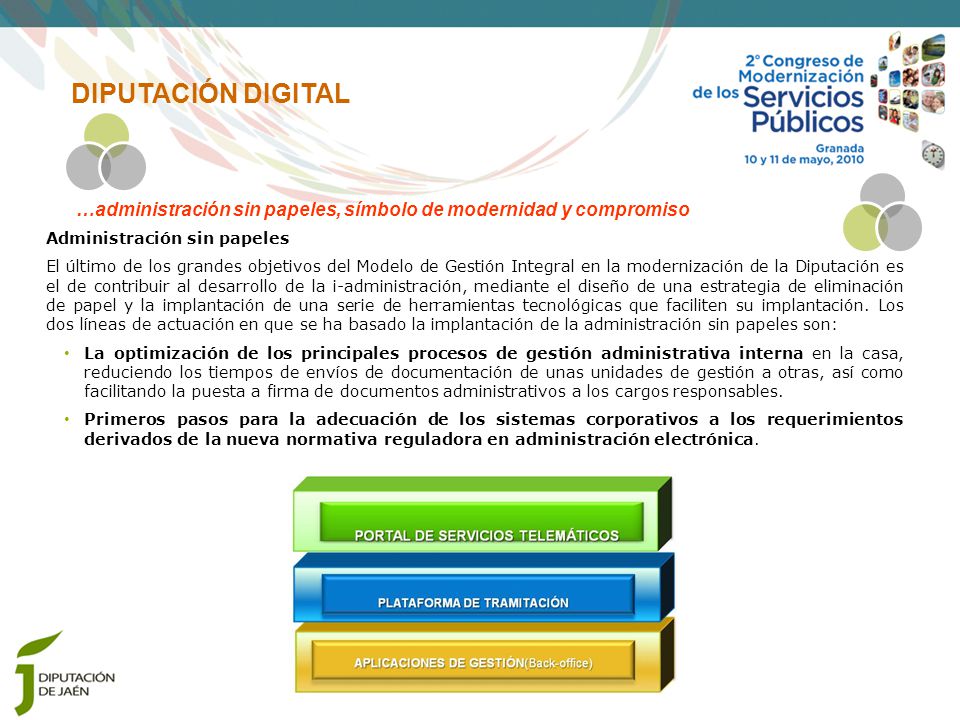 DIPUTACIÓN DIGITAL

2º Congreso de Modernización de los Servicios Públicos
Granada
10 y 11 de mayo, 2010

…administración sin papeles, símbolo de modernidad y compromiso

Administración sin papeles

El último de los grandes objetivos del Modelo de Gestión Integral en la modernización de la Diputación es el de contribuir al desarrollo de la i-administración, mediante el diseño de una estrategia de eliminación de papel y la implantación de una serie de herramientas tecnológicas que faciliten su implantación. Los dos líneas de actuación en que se ha basado la implantación de la administración sin papeles son:

• La optimización de los principales procesos de gestión administrativa interna en la casa, reduciendo los tiempos de envíos de documentación de unas unidades de gestión a otras, así como facilitando la puesta a firma de documentos administrativos a los cargos responsables.

• Primeros pasos para la adecuación de los sistemas corporativos a los requerimientos derivados de la nueva normativa reguladora en administración electrónica.

PORTAL DE SERVICIOS TELEMÁTICOS

PLATAFORMA DE TRAMITACIÓN

APLICACIONES DE GESTIÓN(Back-office)

DIPUTACIÓN DE JAÉN